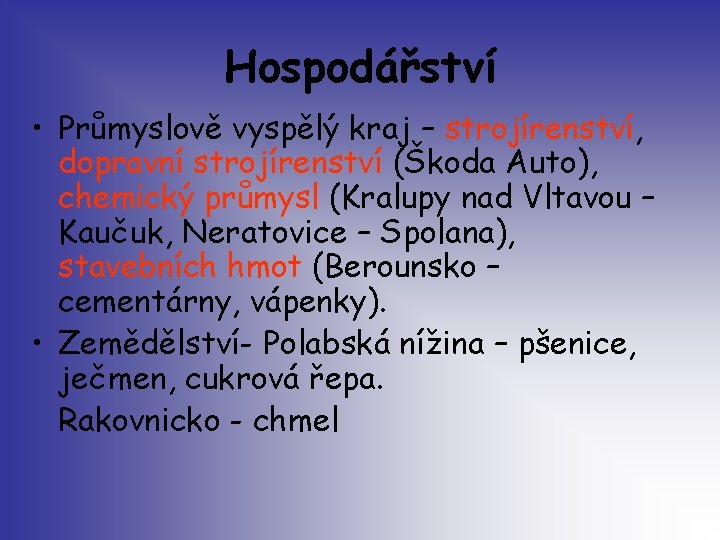 Hospodářství

• Průmyslově vyspělý kraj – strojírenství, dopravní strojírenství (Škoda Auto), chemický průmysl (Kralupy nad Vltavou – Kaučuk, Neratovice – Spolana), stavebních hmot (Berounsko – cementárny, vápenky).

• Zemědělství- Polabská nížina – pšenice, ječmen, cukrová řepa.

Rakovnicko - chmel